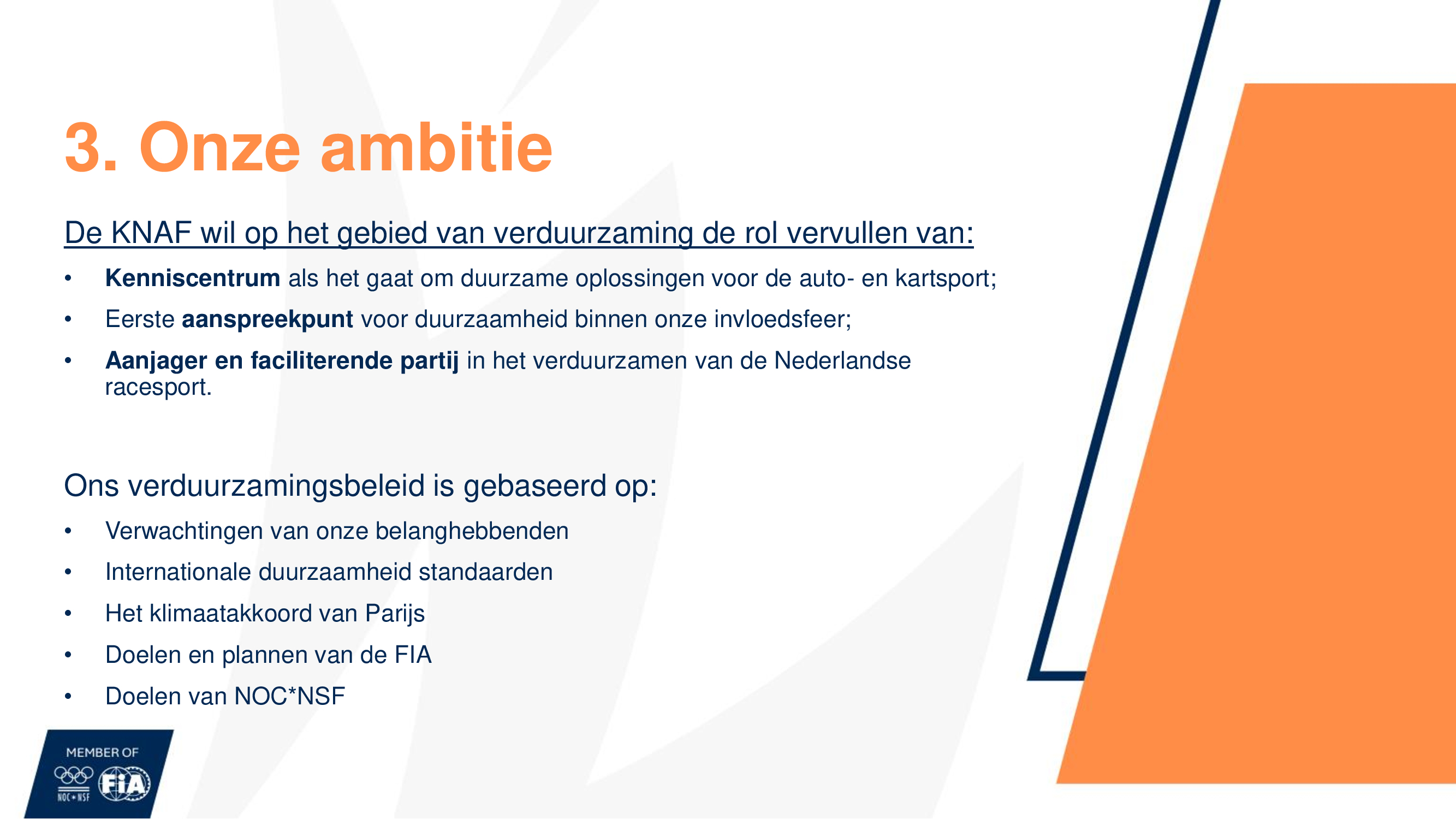 3. Onze ambitie

De KNAF wil op het gebied van verduurzaming de rol vervullen van:

• Kenniscentrum als het gaat om duurzame oplossingen voor de auto- en kartsport;
• Eerste aanspreekpunt voor duurzaamheid binnen onze invloedsfeer;
• Aanjager en faciliterende partij in het verduurzamen van de Nederlandse racesport.

Ons verduurzamingsbeleid is gebaseerd op:

• Verwachtingen van onze belanghebbenden
• Internationale duurzaamheid standaarden
• Het klimaatakkoord van Parijs
• Doelen en plannen van de FIA
• Doelen van NOC*NSF

MEMBER OF
NOC*NSF
FIA